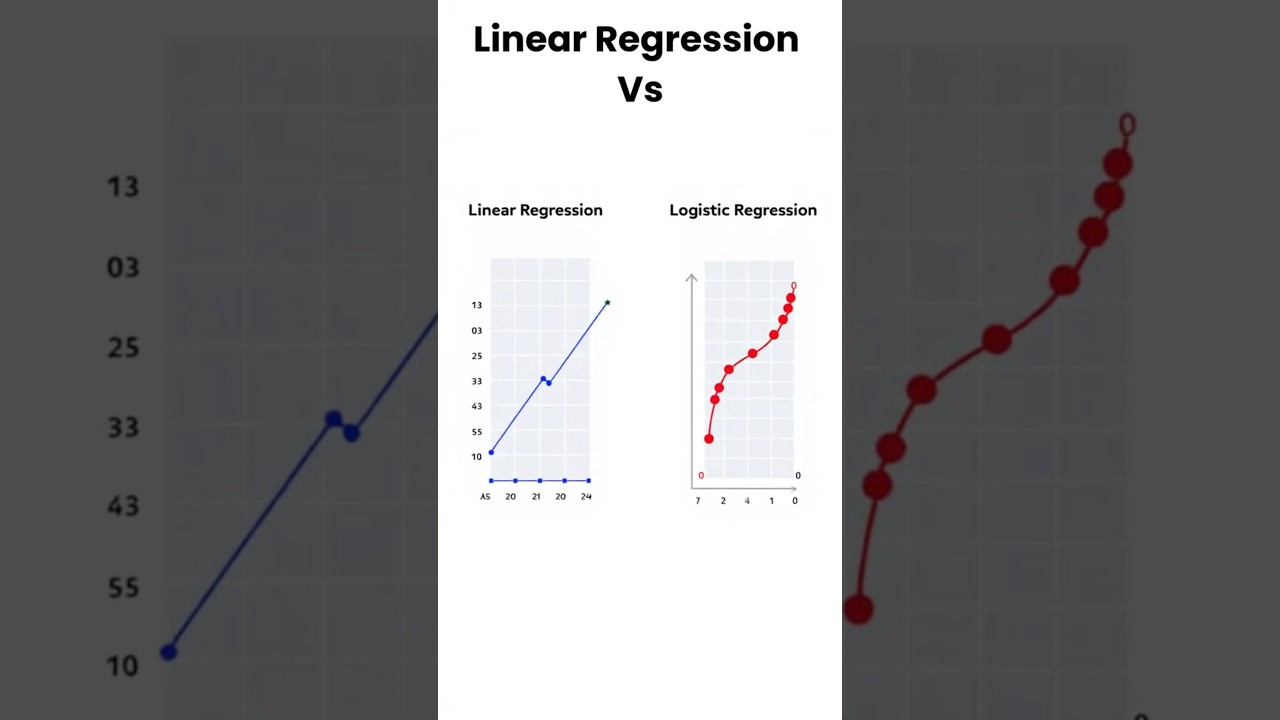 Linear Regression Vs

Linear Regression

13
03
25
33
43
55
10

A5 20 21 20 24

Logistic Regression

0
0
0

7 2 4 1 0